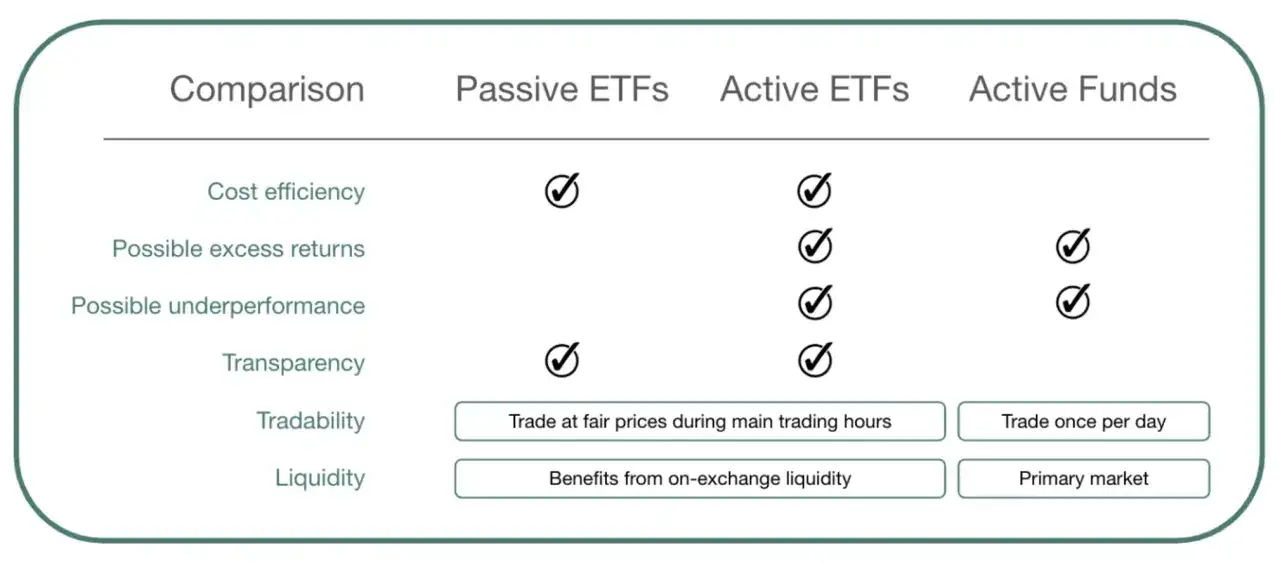 | Comparison | Passive ETFs | Active ETFs | Active Funds |
|---|---|---|---|
| Cost efficiency | ✓ | ✓ | |
| Possible excess returns | | ✓ | ✓ |
| Possible underperformance | | ✓ | ✓ |
| Transparency | ✓ | ✓ | |
| Tradability | Trade at fair prices during main trading hours | Trade at fair prices during main trading hours | Trade once per day |
| Liquidity | Benefits from on-exchange liquidity | Benefits from on-exchange liquidity | Primary market |